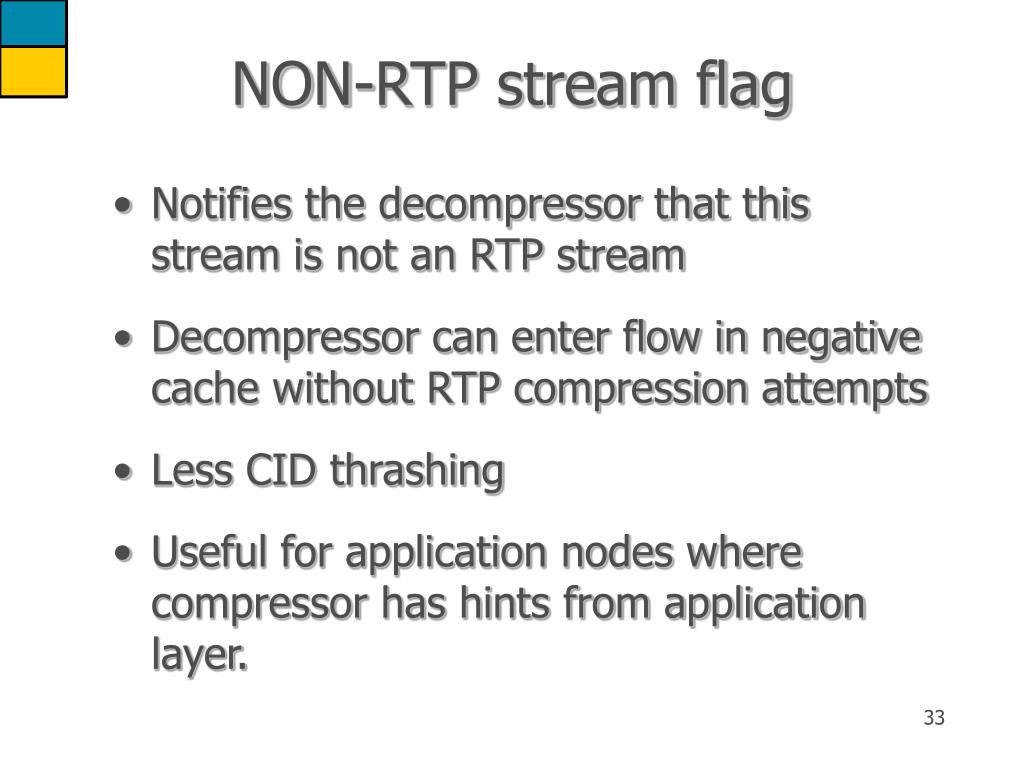 NON-RTP stream flag

• Notifies the decompressor that this stream is not an RTP stream

• Decompressor can enter flow in negative cache without RTP compression attempts

• Less CID thrashing

• Useful for application nodes where compressor has hints from application layer.

33